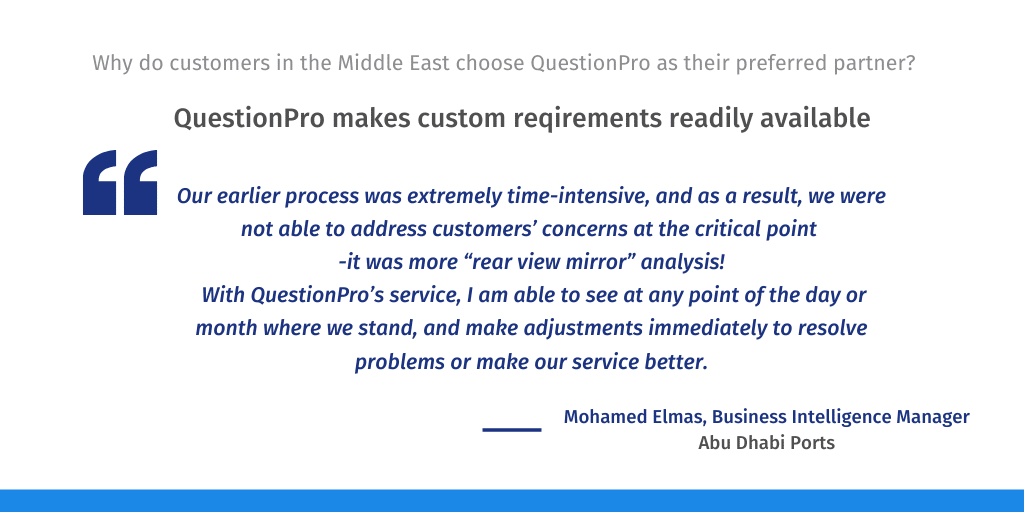 Why do customers in the Middle East choose QuestionPro as their preferred partner?

QuestionPro makes custom reqirements readily available

Our earlier process was extremely time-intensive, and as a result, we were not able to address customers’ concerns at the critical point -it was more “rear view mirror” analysis! With QuestionPro’s service, I am able to see at any point of the day or month where we stand, and make adjustments immediately to resolve problems or make our service better.

Mohamed Elmas, Business Intelligence Manager
Abu Dhabi Ports